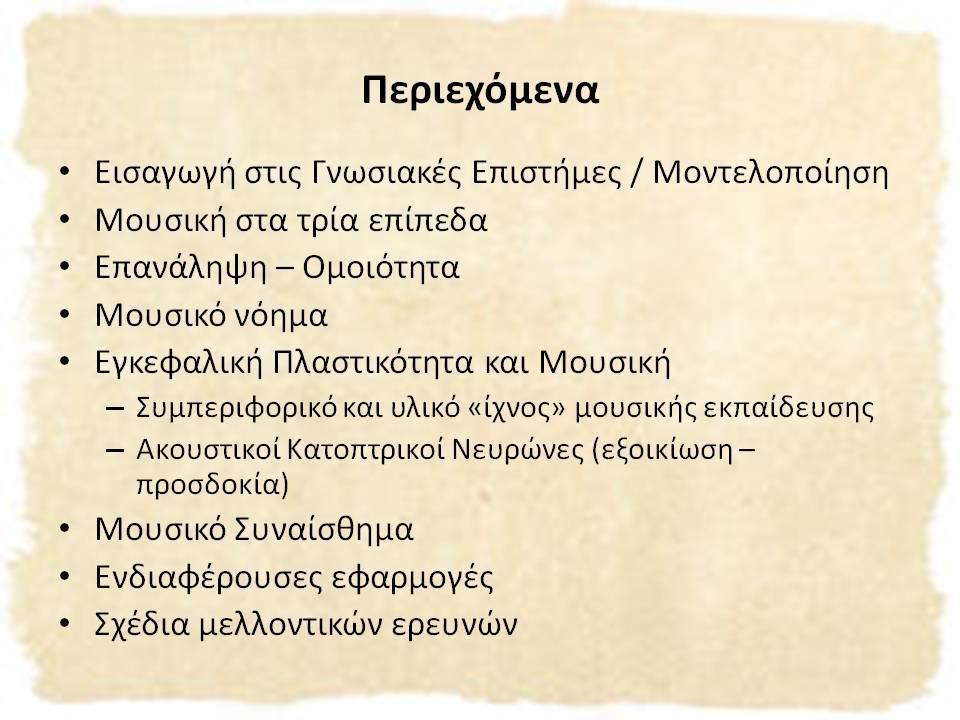 Περιεχόμενα

• Εισαγωγή στις Γνωσιακές Επιστήμες / Μοντελοποίηση
• Μουσική στα τρία επίπεδα
• Επανάληψη – Ομοιότητα
• Μουσικό νόημα
• Εγκεφαλική Πλαστικότητα και Μουσική
  – Συμπεριφορικό και υλικό «ίχνος» μουσικής εκπαίδευσης
  – Ακουστικοί Κατοπτρικοί Νευρώνες (εξοικίωση – προσδοκία)
• Μουσικό Συναίσθημα
• Ενδιαφέρουσες εφαρμογές
• Σχέδια μελλοντικών ερευνών